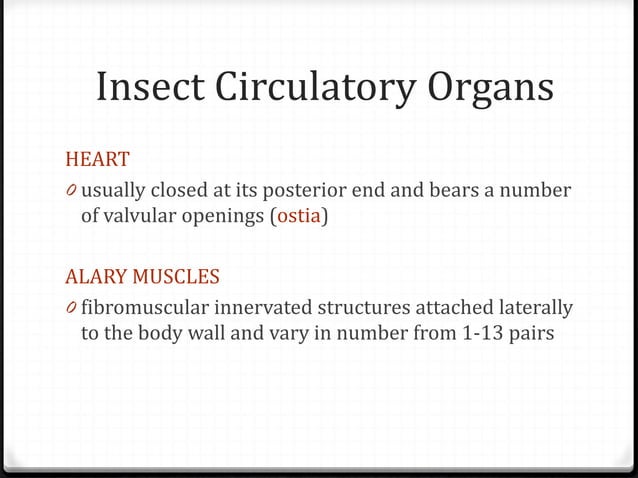 Insect Circulatory Organs

HEART

0 usually closed at its posterior end and bears a number of valvular openings (ostia)

ALARY MUSCLES

0 fibromuscular innervated structures attached laterally to the body wall and vary in number from 1-13 pairs